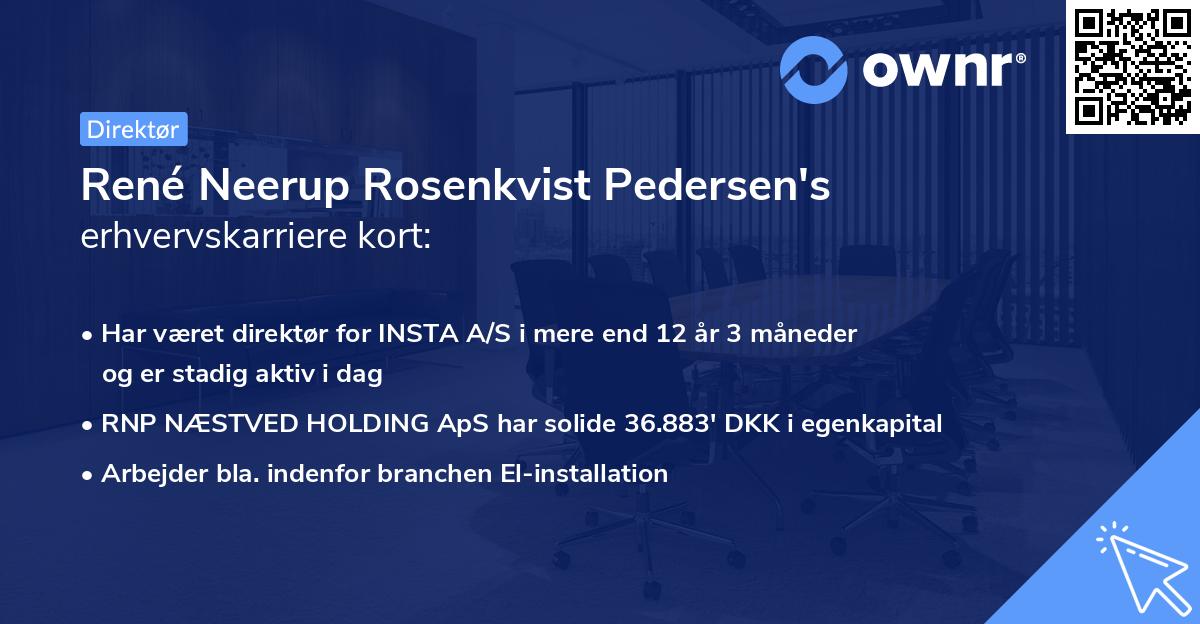 ownr®

Direktør

René Neerup Rosenkvist Pedersen's erhvervskarriere kort:

• Har været direktør for INSTA A/S i mere end 12 år 3 måneder og er stadig aktiv i dag

• RNP NÆSTVED HOLDING ApS har solide 36.883' DKK i egenkapital

• Arbejder bla. indenfor branchen El-installation